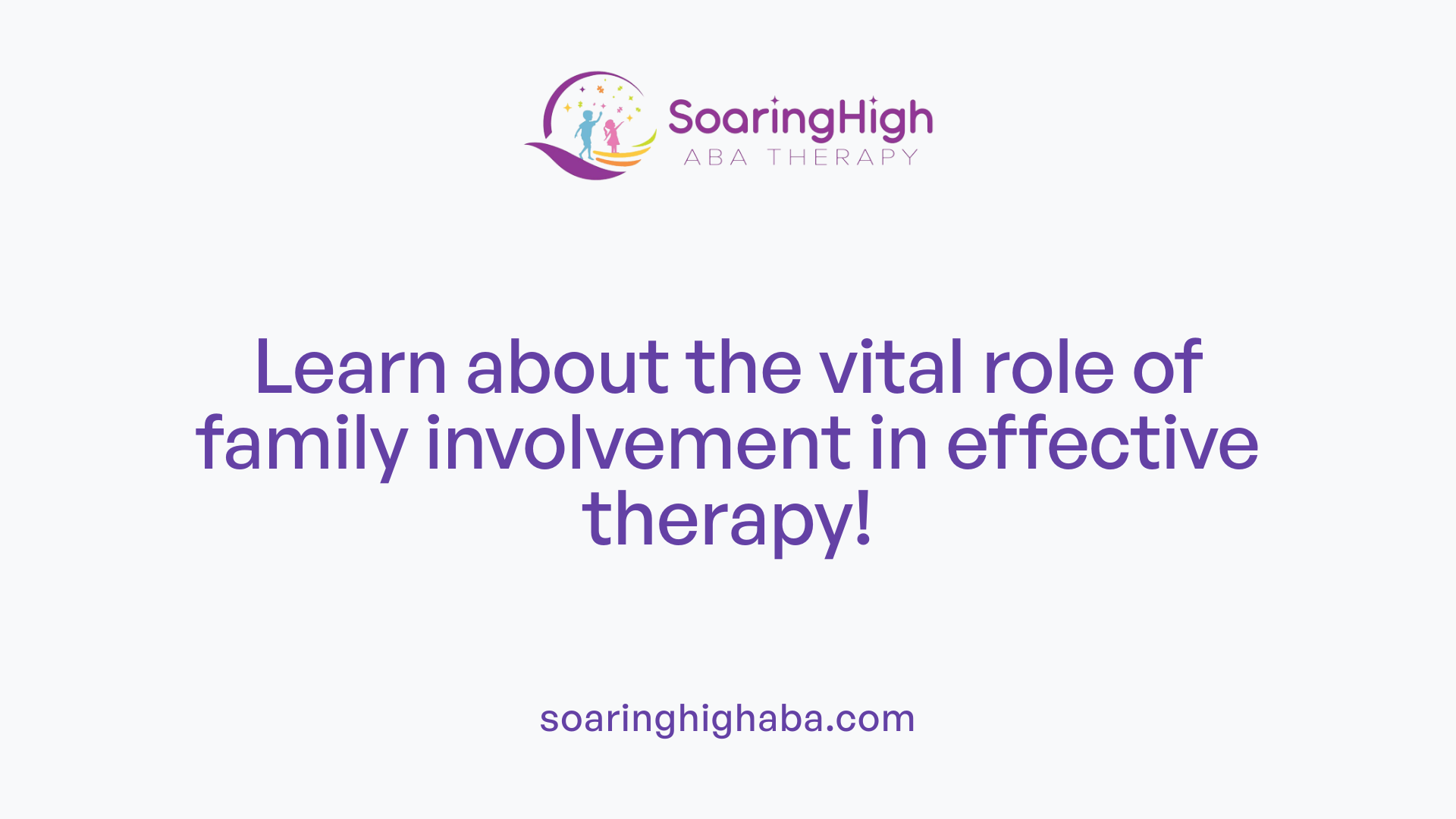 SoaringHigh
ABA THERAPY

Learn about the vital role of family involvement in effective therapy!

soaringhighaba.com